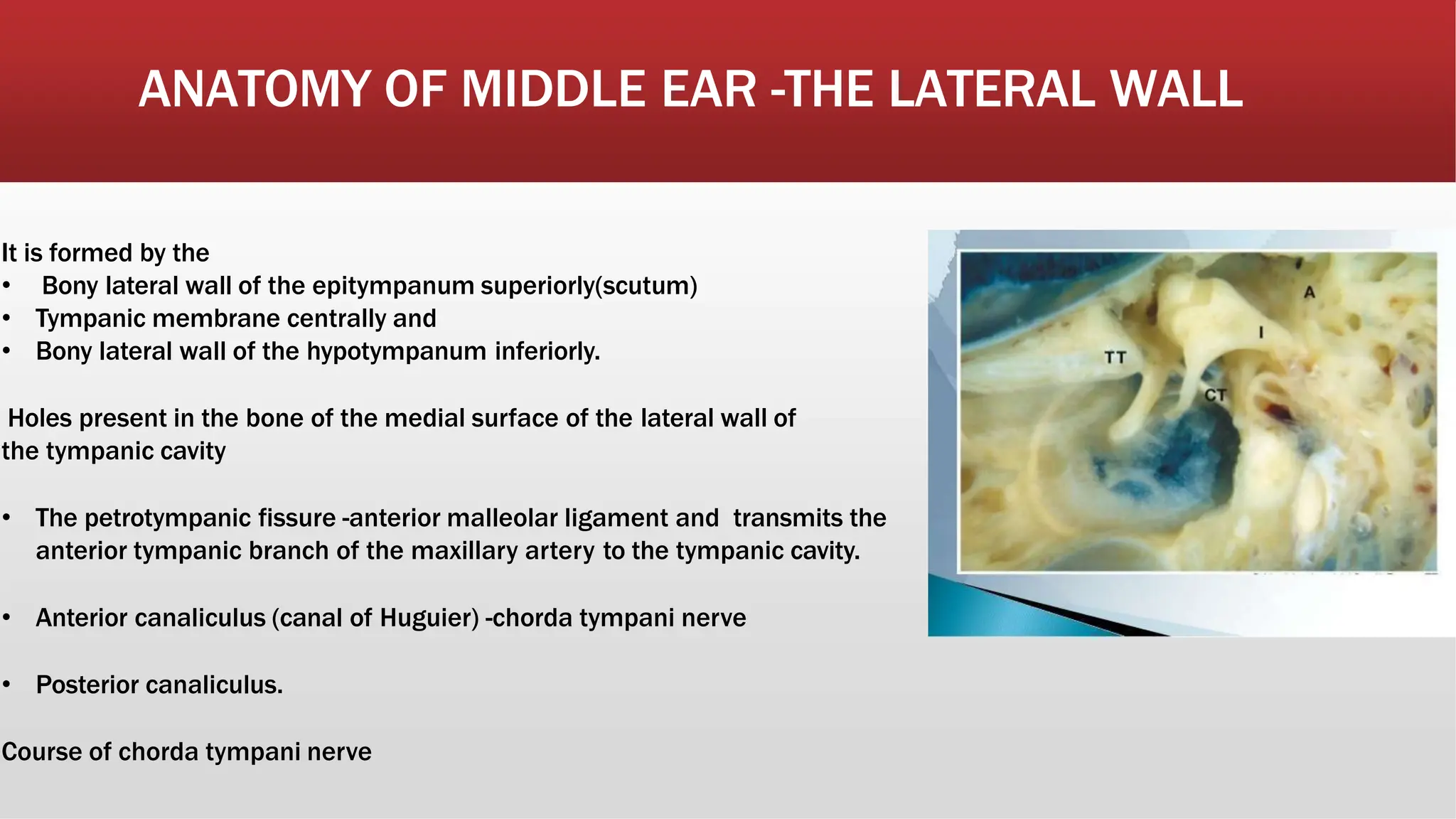 ANATOMY OF MIDDLE EAR -THE LATERAL WALL

It is formed by the
• Bony lateral wall of the epitympanum superiorly(scutum)
• Tympanic membrane centrally and
• Bony lateral wall of the hypotympanum inferiorly.

Holes present in the bone of the medial surface of the lateral wall of the tympanic cavity

• The petrotympanic fissure -anterior malleolar ligament and transmits the anterior tympanic branch of the maxillary artery to the tympanic cavity.

• Anterior canaliculus (canal of Huguier) -chorda tympani nerve

• Posterior canaliculus.

Course of chorda tympani nerve

A
I
TT
CT